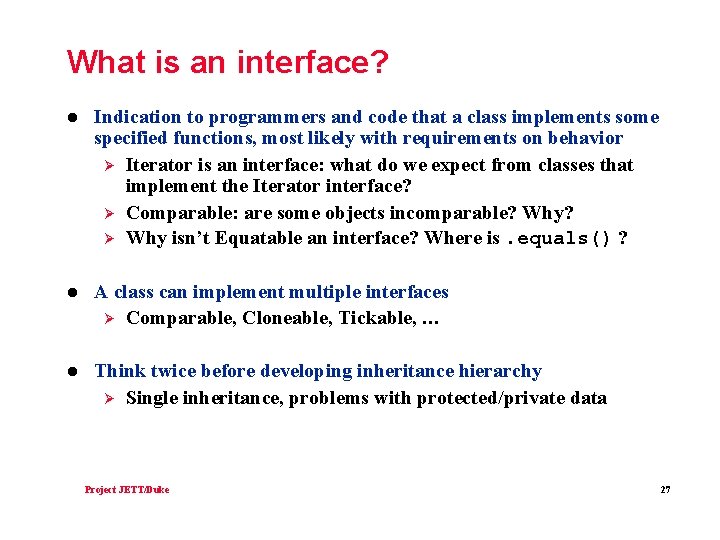 What is an interface?

● Indication to programmers and code that a class implements some specified functions, most likely with requirements on behavior
➢ Iterator is an interface: what do we expect from classes that implement the Iterator interface?
➢ Comparable: are some objects incomparable? Why?
➢ Why isn't Equatable an interface? Where is .equals() ?

● A class can implement multiple interfaces
➢ Comparable, Cloneable, Tickable, …

● Think twice before developing inheritance hierarchy
➢ Single inheritance, problems with protected/private data

Project JETT/Duke

27